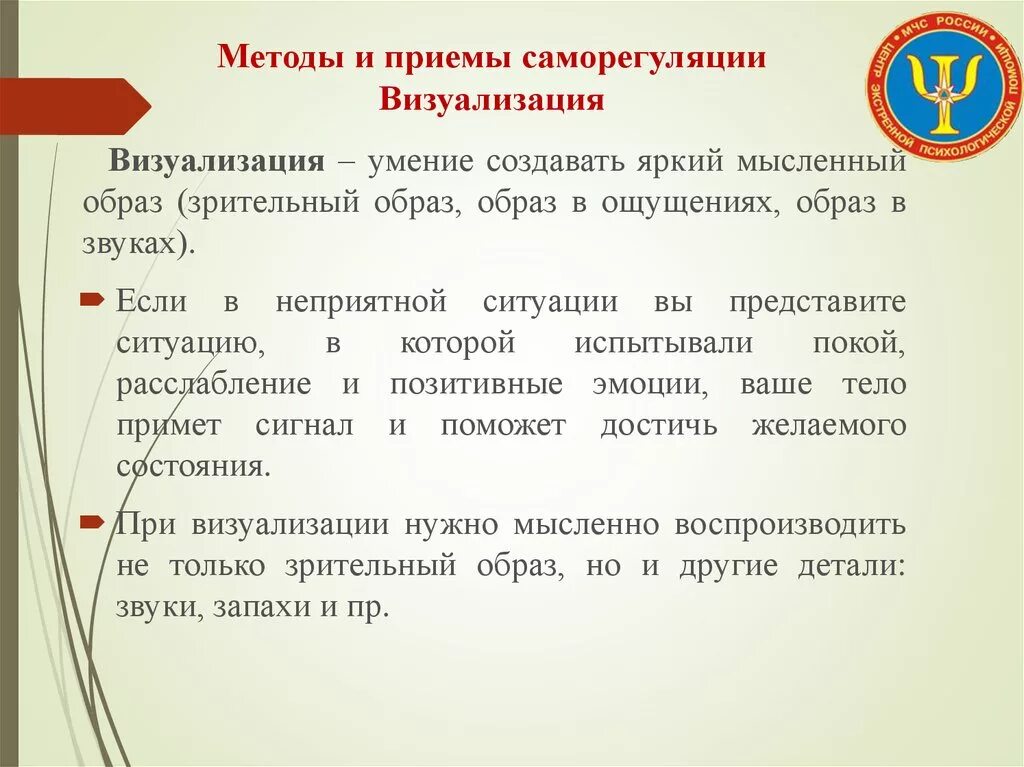 Методы и приемы саморегуляции
Визуализация

МЧС РОССИИ
ЦЕНТР ЭКСТРЕННОЙ ПСИХОЛОГИЧЕСКОЙ ПОМОЩИ

Визуализация – умение создавать яркий мысленный образ (зрительный образ, образ в ощущениях, образ в звуках).

Если в неприятной ситуации вы представите ситуацию, в которой испытывали покой, расслабление и позитивные эмоции, ваше тело примет сигнал и поможет достичь желаемого состояния.

При визуализации нужно мысленно воспроизводить не только зрительный образ, но и другие детали: звуки, запахи и пр.